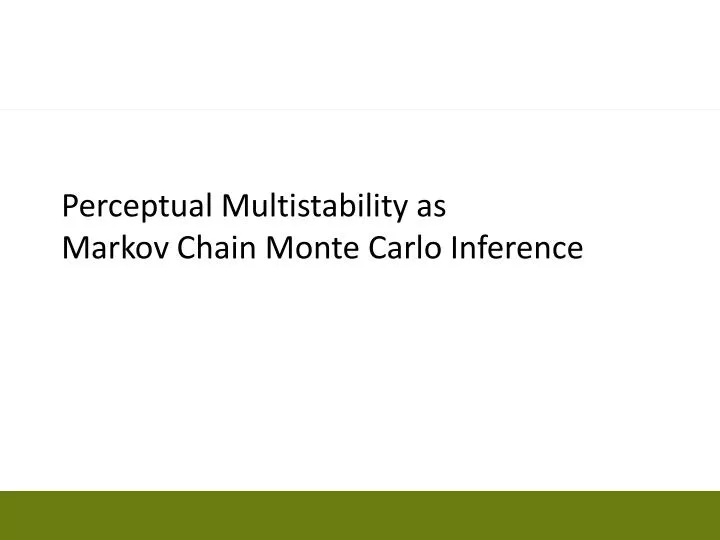 Perceptual Multistability as
Markov Chain Monte Carlo Inference